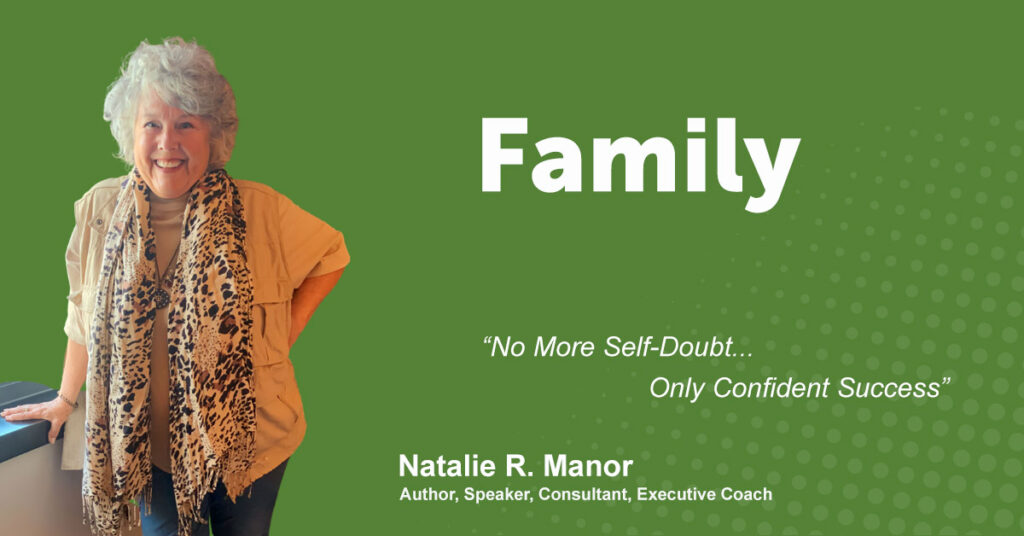 Family

“No More Self-Doubt...
Only Confident Success”

Natalie R. Manor
Author, Speaker, Consultant, Executive Coach